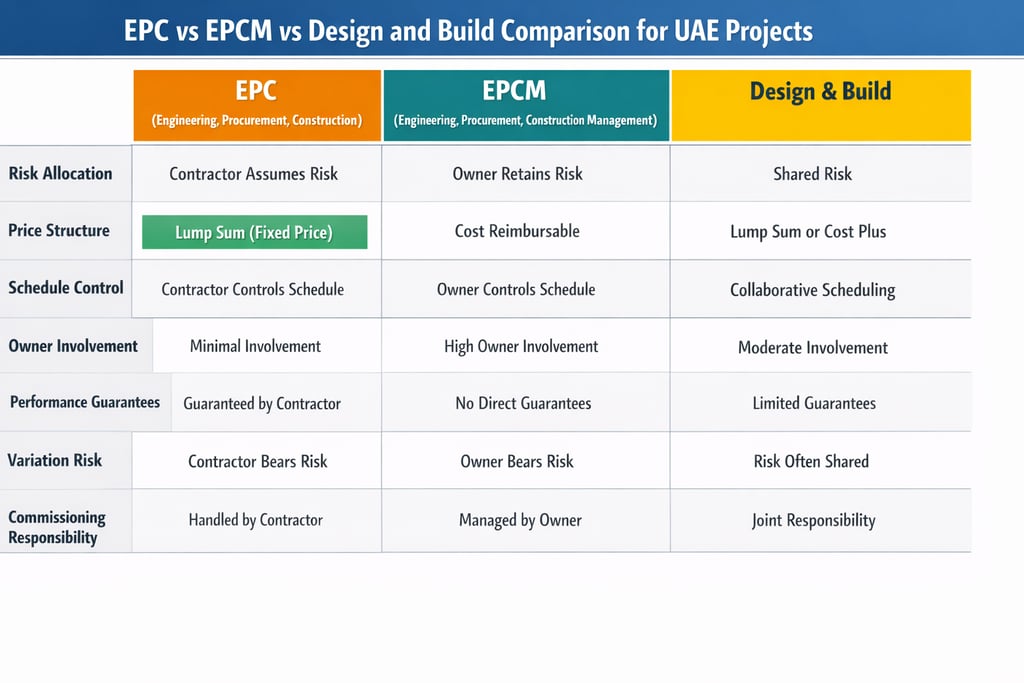 EPC vs EPCM vs Design and Build Comparison for UAE Projects

| | EPC (Engineering, Procurement, Construction) | EPCM (Engineering, Procurement, Construction Management) | Design & Build |
|---|---|---|---|
| Risk Allocation | Contractor Assumes Risk | Owner Retains Risk | Shared Risk |
| Price Structure | Lump Sum (Fixed Price) | Cost Reimbursable | Lump Sum or Cost Plus |
| Schedule Control | Contractor Controls Schedule | Owner Controls Schedule | Collaborative Scheduling |
| Owner Involvement | Minimal Involvement | High Owner Involvement | Moderate Involvement |
| Performance Guarantees | Guaranteed by Contractor | No Direct Guarantees | Limited Guarantees |
| Variation Risk | Contractor Bears Risk | Owner Bears Risk | Risk Often Shared |
| Commissioning Responsibility | Handled by Contractor | Managed by Owner | Joint Responsibility |